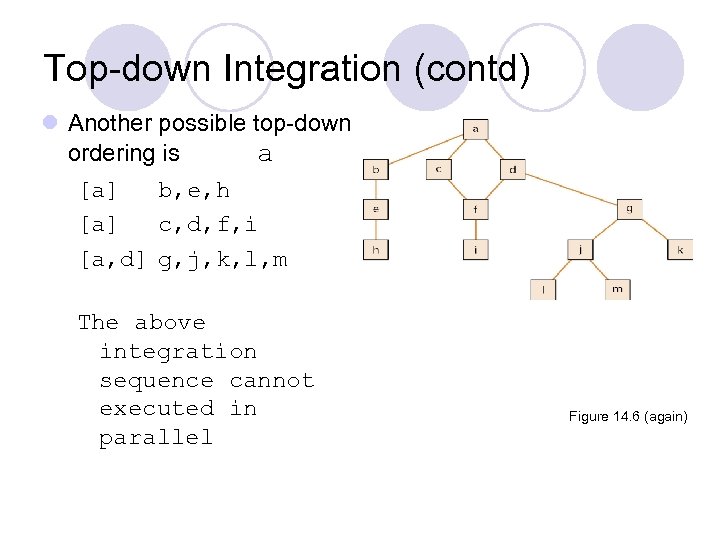 Top-down Integration (contd)

Another possible top-down ordering is a

[a] b,e,h

[a] c,d,f,i

[a,d] g,j,k,l,m

The above integration sequence cannot executed in parallel

a
b
c
d
e
f
g
h
i
j
k
l
m

Figure 14.6 (again)